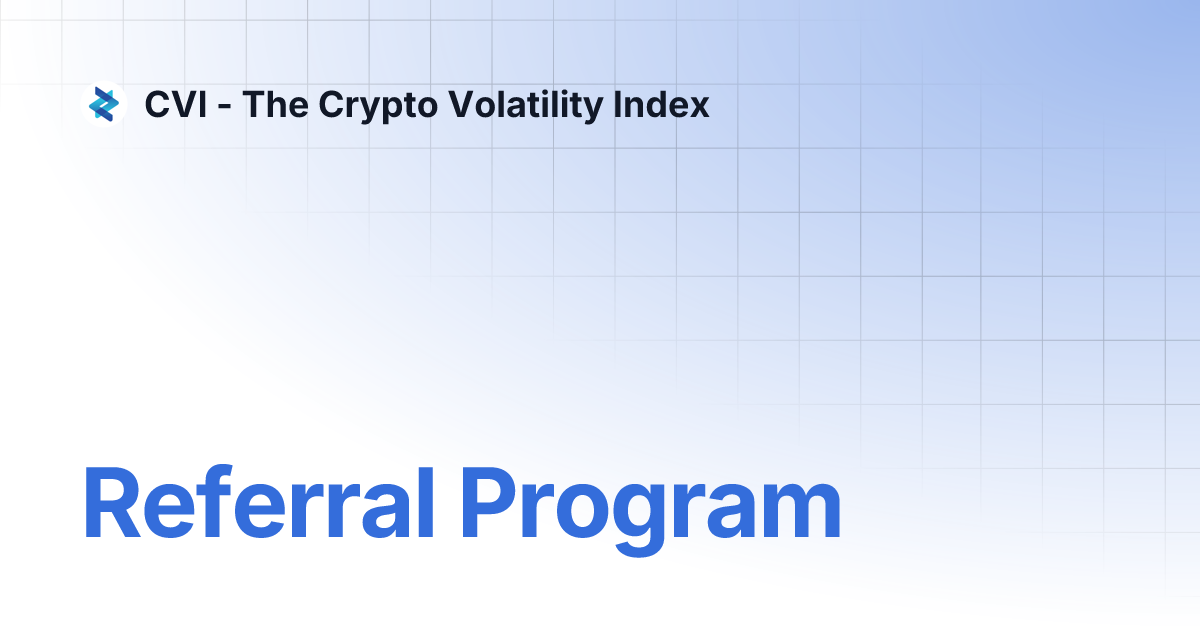 CVI - The Crypto Volatility Index

Referral Program